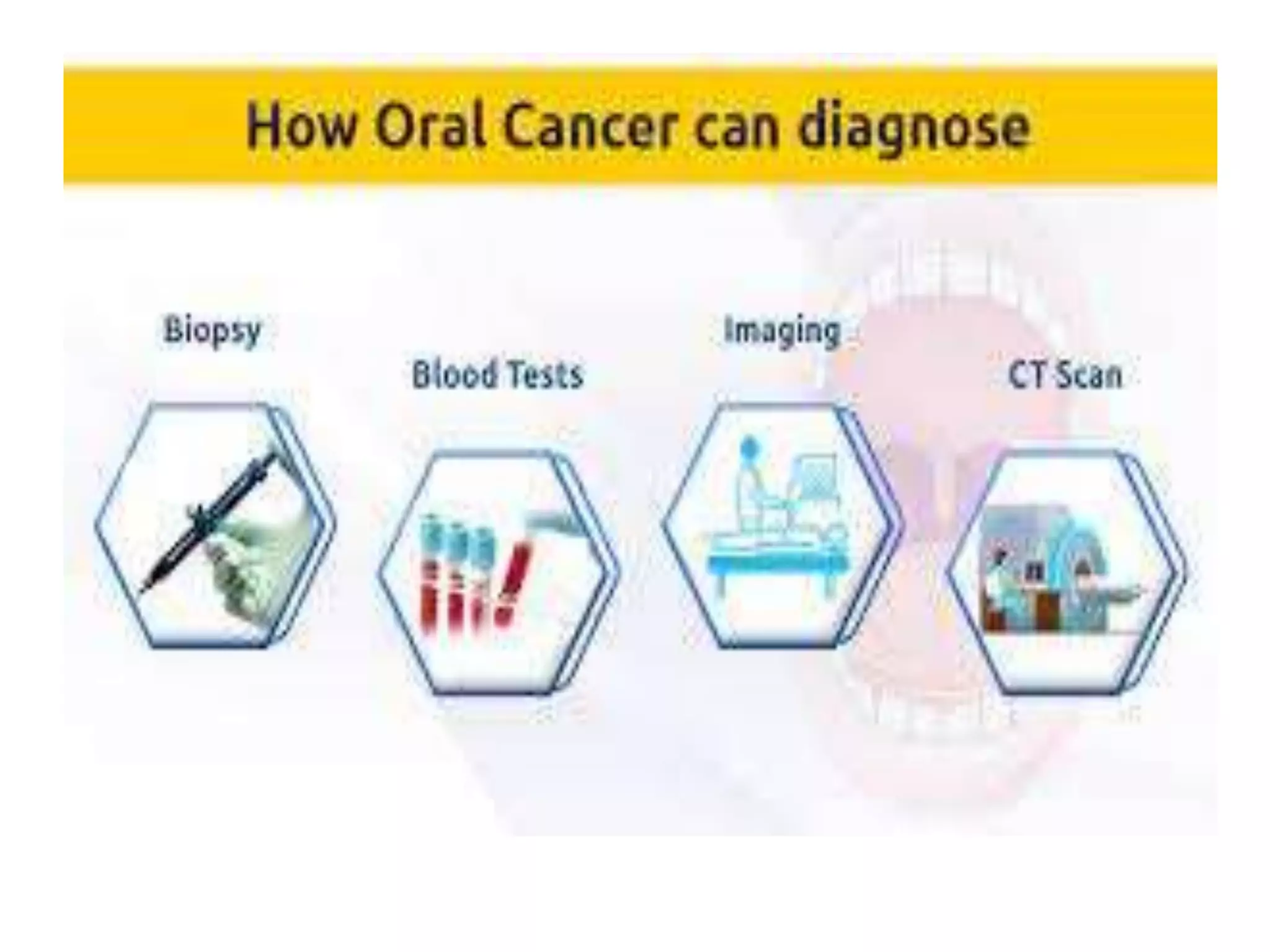 How Oral Cancer can diagnose

Biopsy

Blood Tests

Imaging

CT Scan